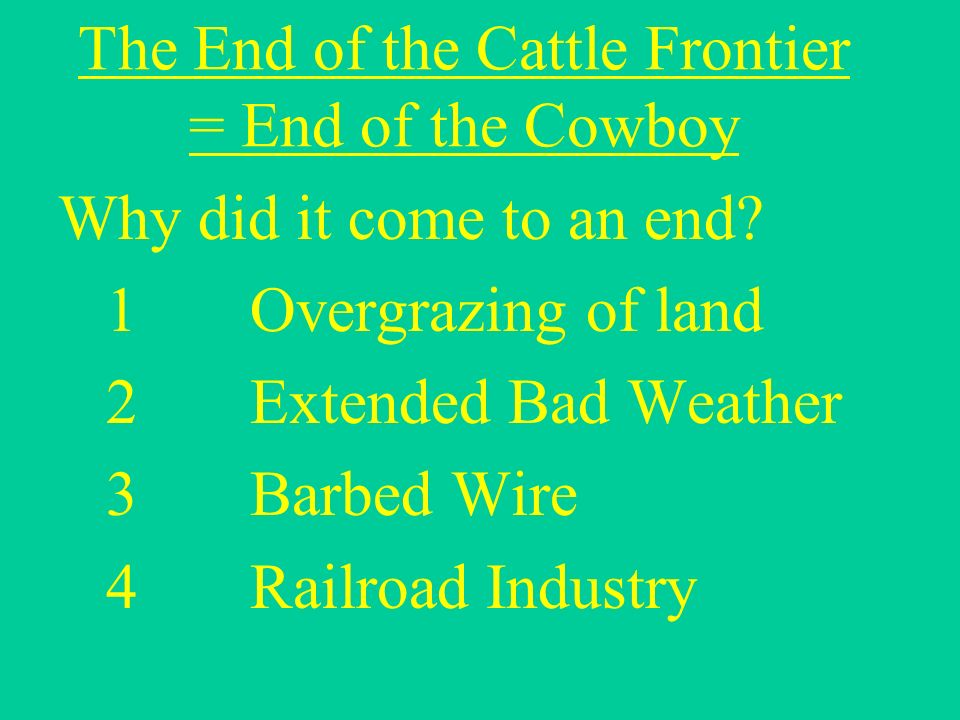 The End of the Cattle Frontier = End of the Cowboy

Why did it come to an end?

1 Overgrazing of land

2 Extended Bad Weather

3 Barbed Wire

4 Railroad Industry